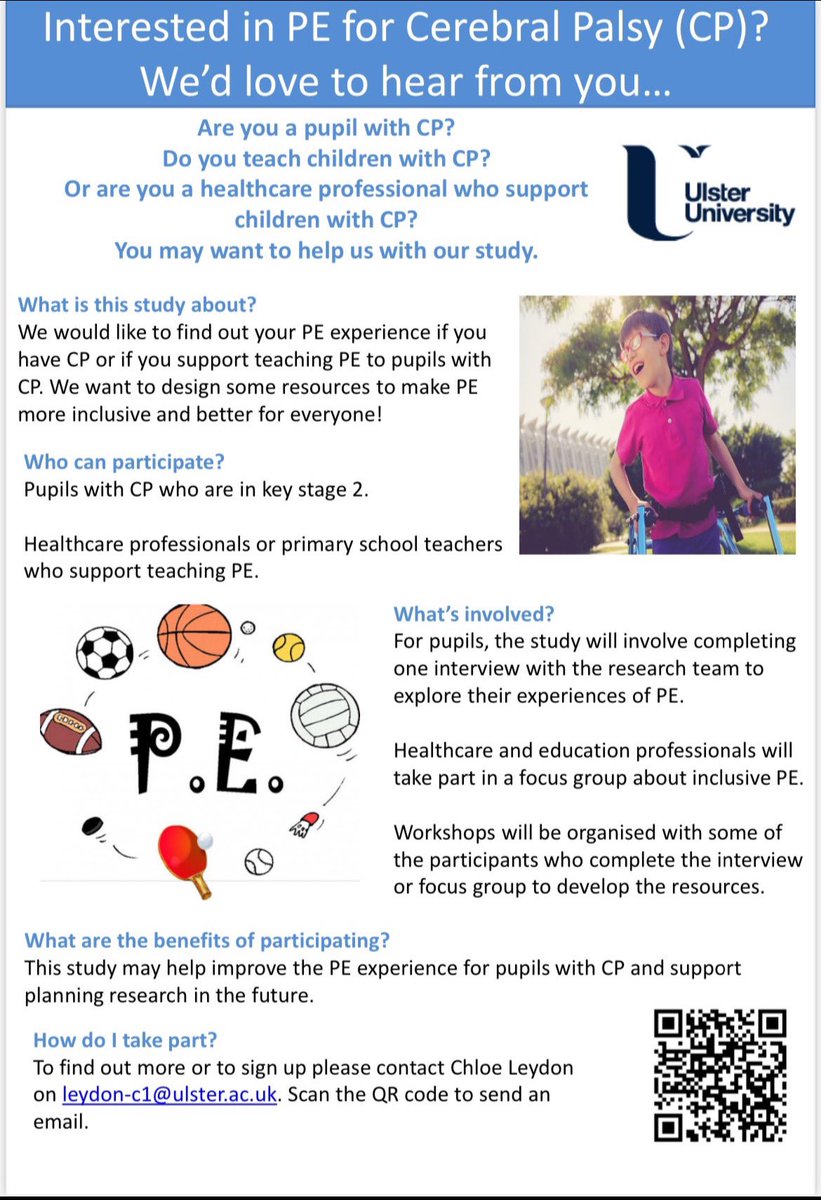 Interested in PE for Cerebral Palsy (CP)? We'd love to hear from you…

Are you a pupil with CP?
Do you teach children with CP?
Or are you a healthcare professional who support children with CP?
You may want to help us with our study.

Ulster University

What is this study about?
We would like to find out your PE experience if you have CP or if you support teaching PE to pupils with CP. We want to design some resources to make PE more inclusive and better for everyone!

Who can participate?
Pupils with CP who are in key stage 2.

Healthcare professionals or primary school teachers who support teaching PE.

P.E.

What's involved?
For pupils, the study will involve completing one interview with the research team to explore their experiences of PE.

Healthcare and education professionals will take part in a focus group about inclusive PE.

Workshops will be organised with some of the participants who complete the interview or focus group to develop the resources.

What are the benefits of participating?
This study may help improve the PE experience for pupils with CP and support planning research in the future.

How do I take part?
To find out more or to sign up please contact Chloe Leydon on leydon-c1@ulster.ac.uk. Scan the QR code to send an email.